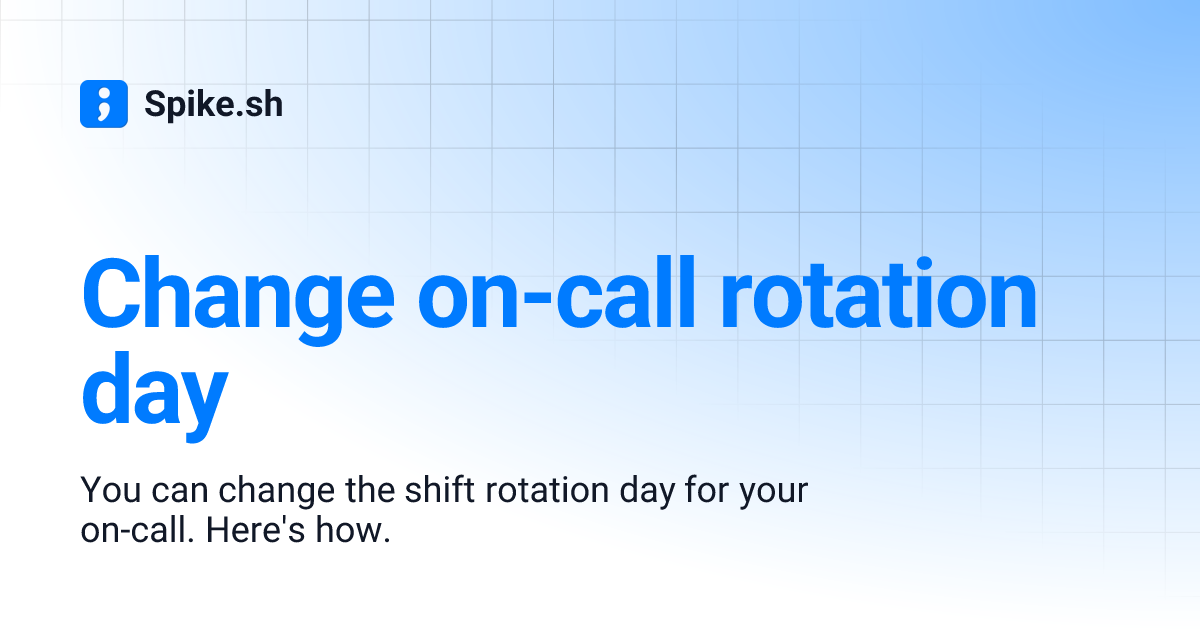 Spike.sh

Change on-call rotation day

You can change the shift rotation day for your on-call. Here's how.